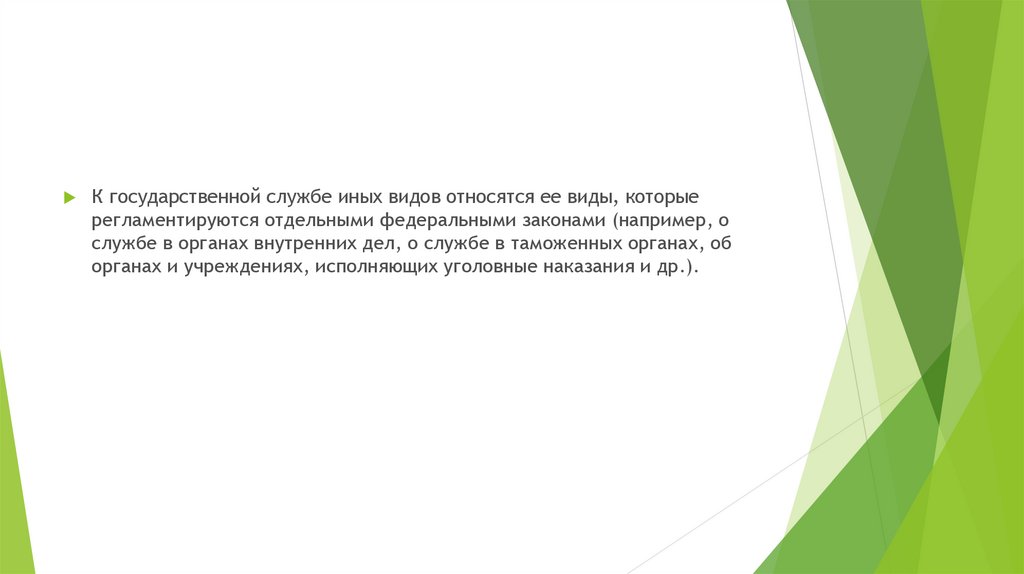 К государственной службе иных видов относятся ее виды, которые регламентируются отдельными федеральными законами (например, о службе в органах внутренних дел, о службе в таможенных органах, об органах и учреждениях, исполняющих уголовные наказания и др.).